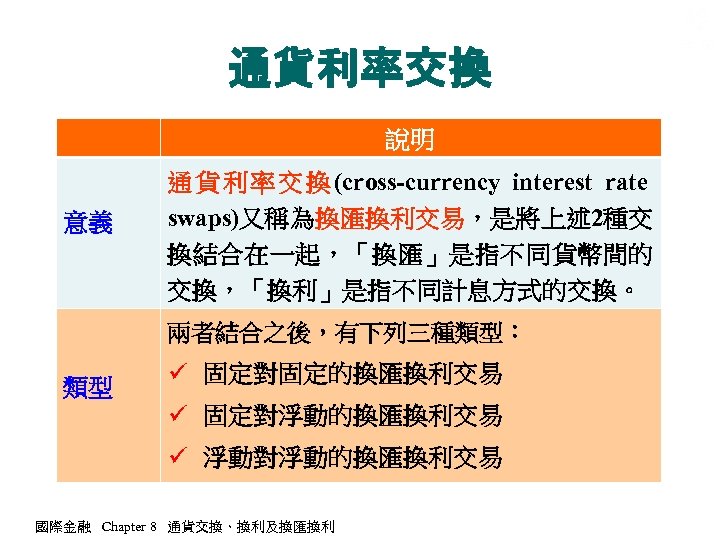 通貨利率交換

| | 說明 |
|---|---|
| 意義 | 通貨利率交換(cross-currency interest rate swaps)又稱為換匯換利交易，是將上述2種交換結合在一起，「換匯」是指不同貨幣間的交換，「換利」是指不同計息方式的交換。 |
| 類型 | 兩者結合之後，有下列三種類型：<br>✓ 固定對固定的換匯換利交易<br>✓ 固定對浮動的換匯換利交易<br>✓ 浮動對浮動的換匯換利交易 |

國際金融 Chapter 8 通貨交換、換利及換匯換利